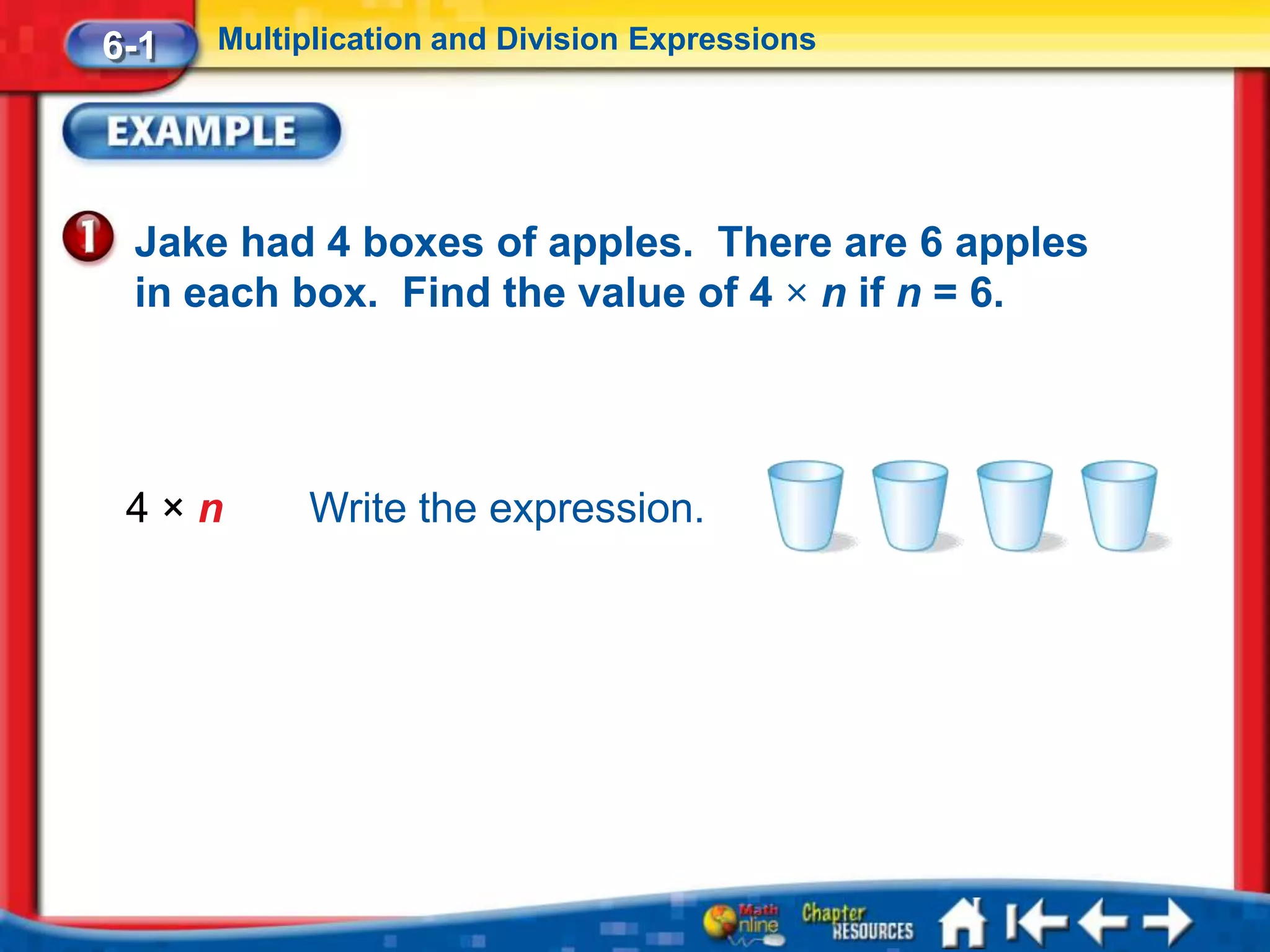 6-1 Multiplication and Division Expressions

EXAMPLE

1 Jake had 4 boxes of apples. There are 6 apples in each box. Find the value of $4 \times n$ if $n = 6$.

$4 \times n$ Write the expression.

Math Online Chapter RESOURCES